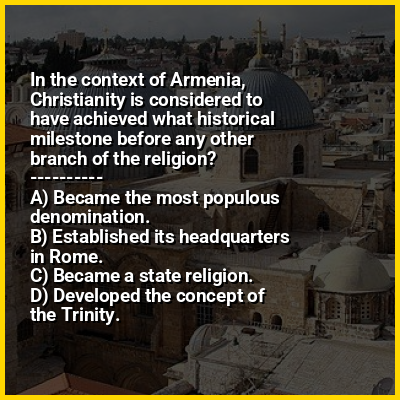 In the context of Armenia, Christianity is considered to have achieved what historical milestone before any other branch of the religion?
----------
A) Became the most populous denomination.
B) Established its headquarters in Rome.
C) Became a state religion.
D) Developed the concept of the Trinity.